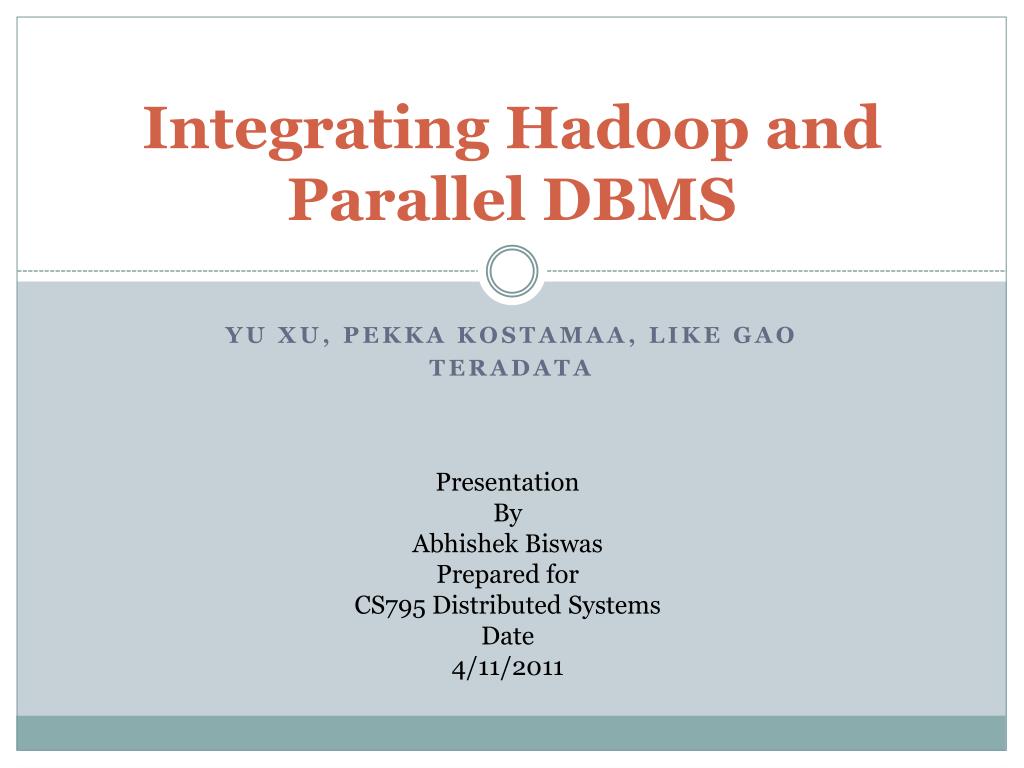 Integrating Hadoop and Parallel DBMS

YU XU, PEKKA KOSTAMAA, LIKE GAO
TERADATA

Presentation
By
Abhishek Biswas
Prepared for
CS795 Distributed Systems
Date
4/11/2011